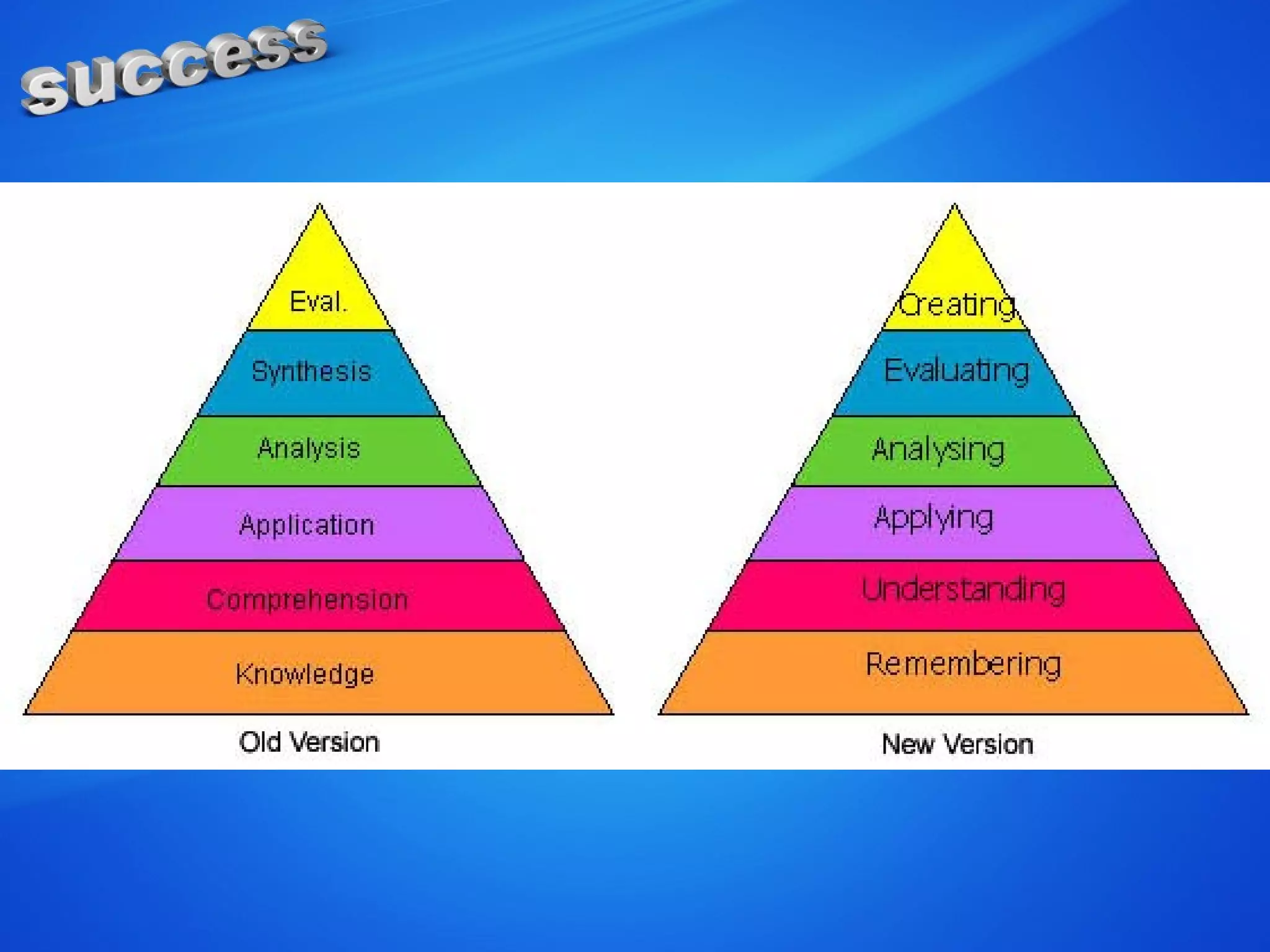 success

Eval.
Synthesis
Analysis
Application
Comprehension
Knowledge

Old Version

Creating
Evaluating
Analysing
Applying
Understanding
Remembering

New Version